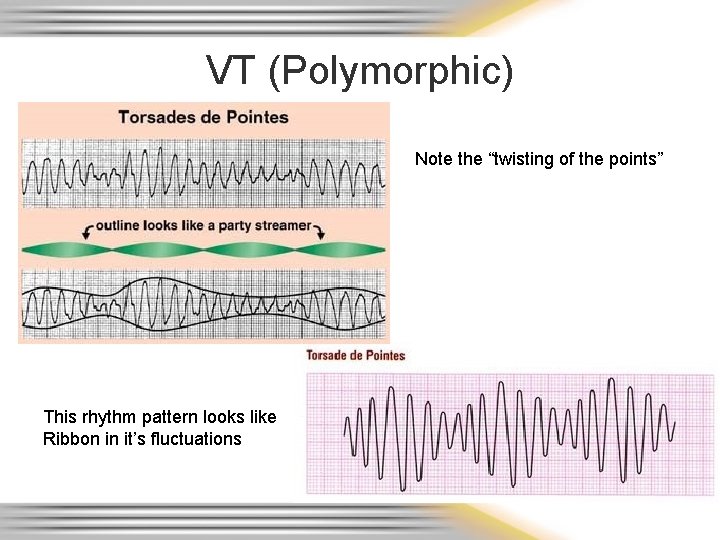 VT (Polymorphic)

Torsades de Pointes

outline looks like a party streamer

Note the “twisting of the points”

Torsade de Pointes

This rhythm pattern looks like Ribbon in it’s fluctuations